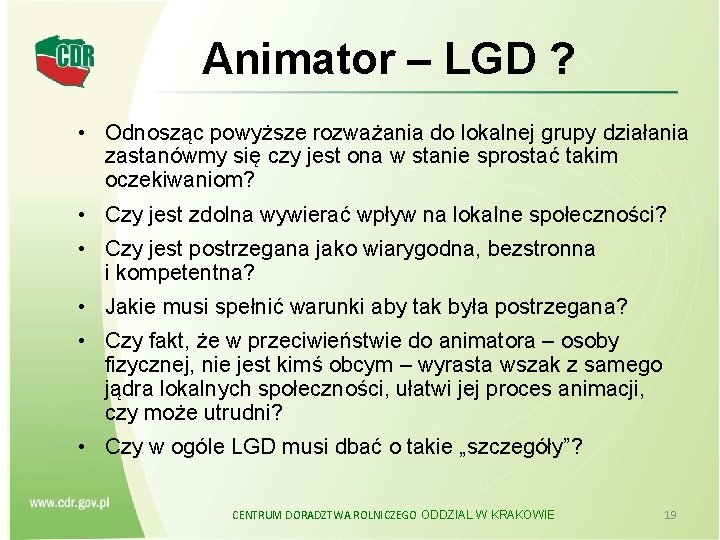 CDR

Animator – LGD ?

• Odnosząc powyższe rozważania do lokalnej grupy działania zastanówmy się czy jest ona w stanie sprostać takim oczekiwaniom?

• Czy jest zdolna wywierać wpływ na lokalne społeczności?

• Czy jest postrzegana jako wiarygodna, bezstronna i kompetentna?

• Jakie musi spełnić warunki aby tak była postrzegana?

• Czy fakt, że w przeciwieństwie do animatora – osoby fizycznej, nie jest kimś obcym – wyrasta wszak z samego jądra lokalnych społeczności, ułatwi jej proces animacji, czy może utrudni?

• Czy w ogóle LGD musi dbać o takie „szczegóły”?

www.cdr.gov.pl

CENTRUM DORADZTWA ROLNICZEGO ODDZIAŁ W KRAKOWIE

19